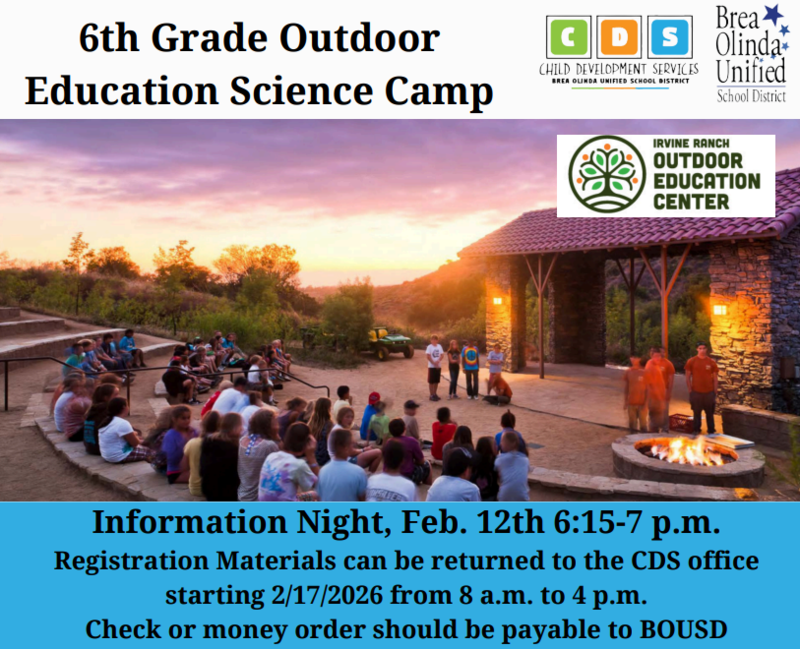 6th Grade Outdoor Education Science Camp

C D S
CHILD DEVELOPMENT SERVICES
BREA OLINDA UNIFIED SCHOOL DISTRICT

Brea Olinda Unified School District

IRVINE RANCH OUTDOOR EDUCATION CENTER

Information Night, Feb. 12th 6:15-7 p.m.
Registration Materials can be returned to the CDS office starting 2/17/2026 from 8 a.m. to 4 p.m.
Check or money order should be payable to BOUSD